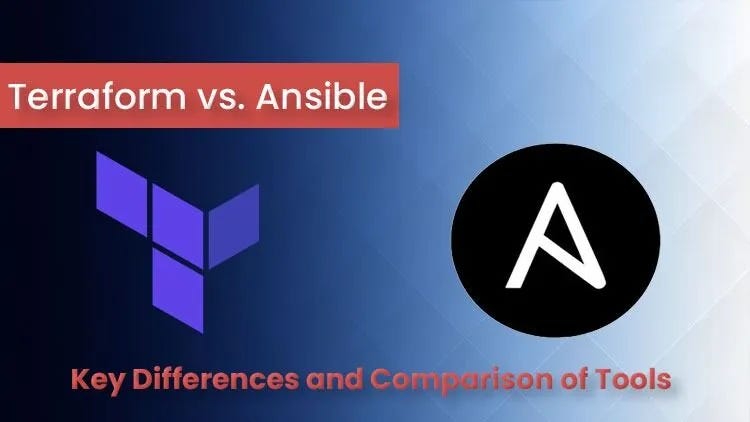 Terraform vs. Ansible

Key Differences and Comparison of Tools